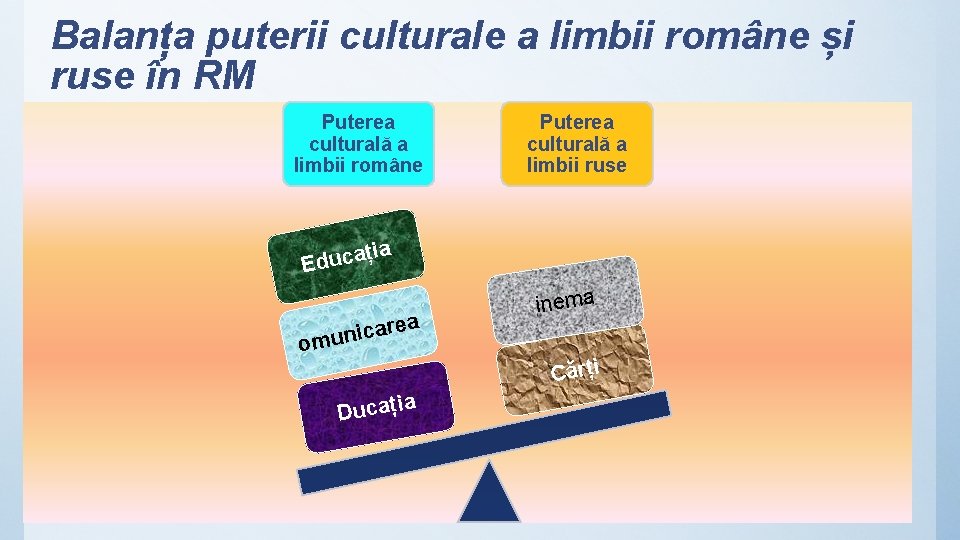 Balanța puterii culturale a limbii române și ruse în RM

Puterea culturală a limbii române

Puterea culturală a limbii ruse

Educația

omunicarea

Ducația

inema

Cărți